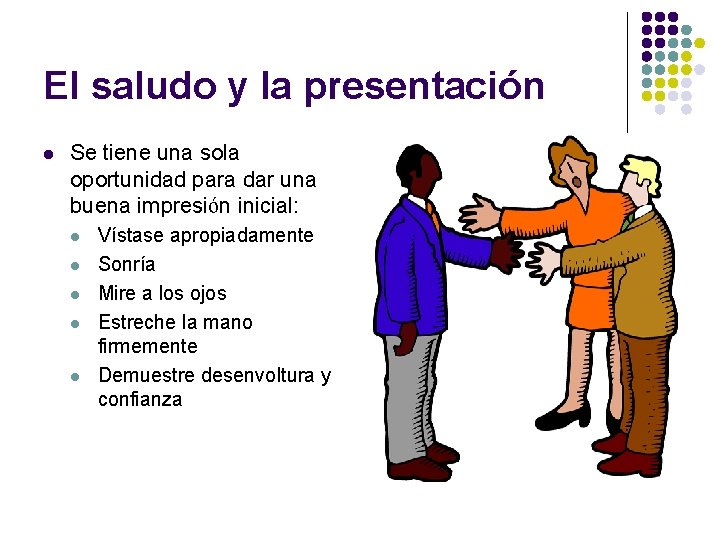 El saludo y la presentación

- Se tiene una sola oportunidad para dar una buena impresión inicial:
  - Vístase apropiadamente
  - Sonría
  - Mire a los ojos
  - Estreche la mano firmemente
  - Demuestre desenvoltura y confianza